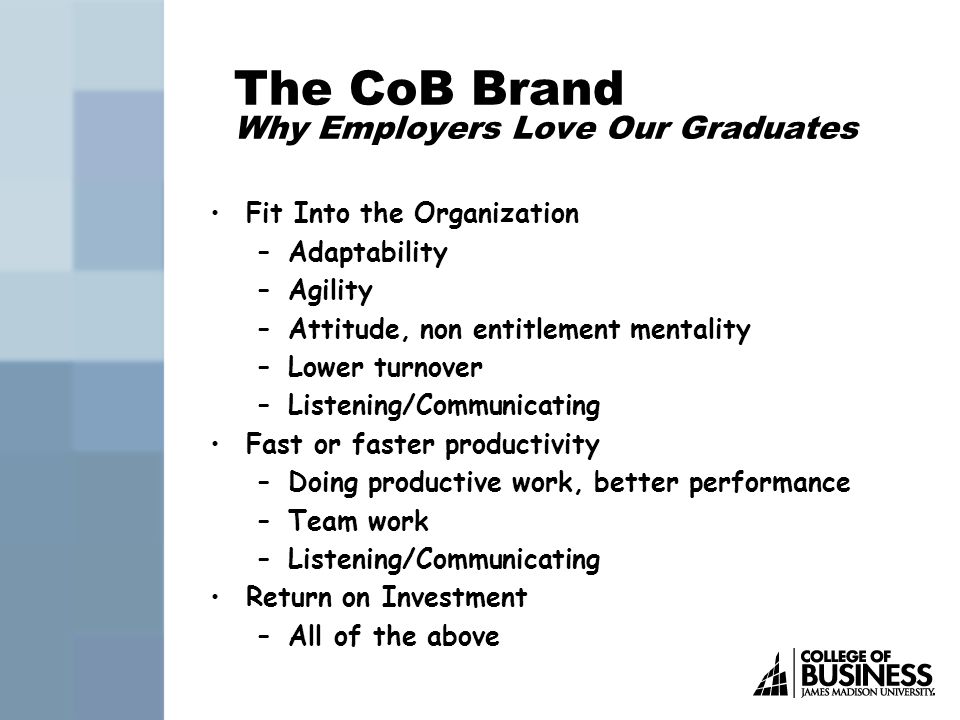 The CoB Brand
Why Employers Love Our Graduates

• Fit Into the Organization
– Adaptability
– Agility
– Attitude, non entitlement mentality
– Lower turnover
– Listening/Communicating
• Fast or faster productivity
– Doing productive work, better performance
– Team work
– Listening/Communicating
• Return on Investment
– All of the above

COLLEGE OF BUSINESS
JAMES MADISON UNIVERSITY.